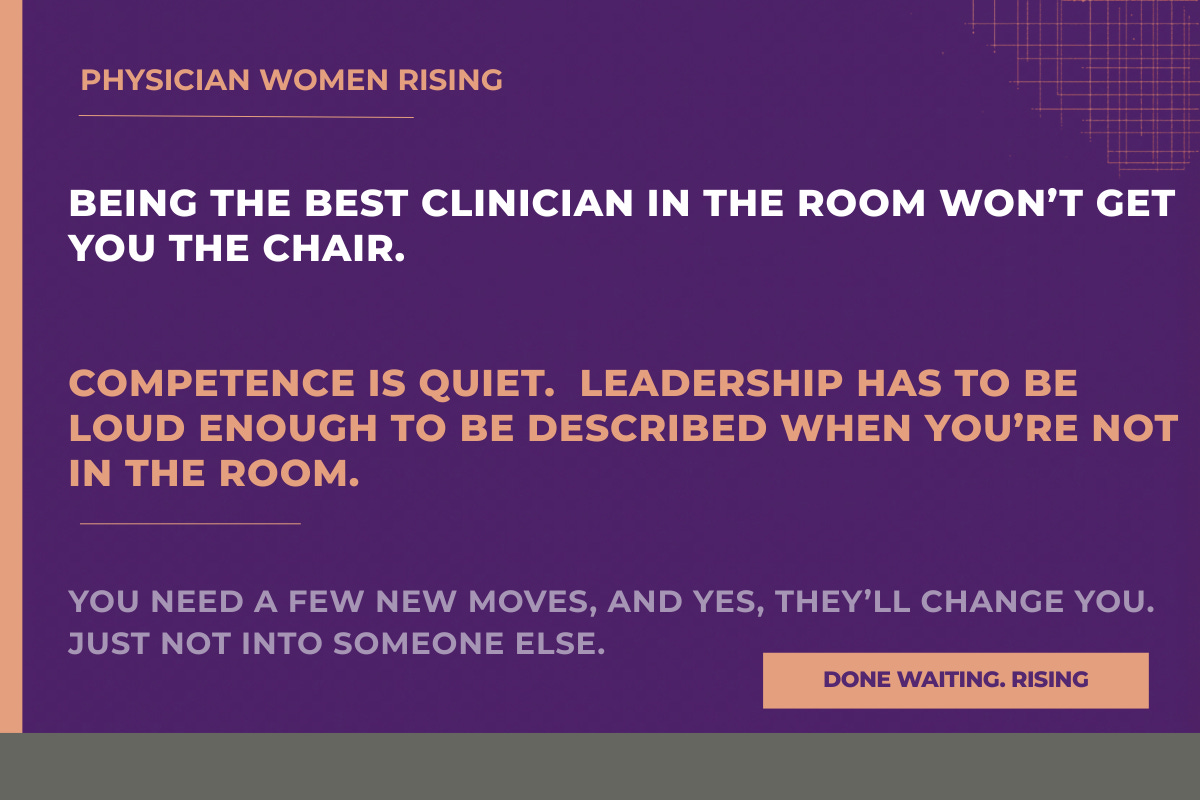 PHYSICIAN WOMEN RISING

BEING THE BEST CLINICIAN IN THE ROOM WON'T GET YOU THE CHAIR.

COMPETENCE IS QUIET.  LEADERSHIP HAS TO BE LOUD ENOUGH TO BE DESCRIBED WHEN YOU'RE NOT IN THE ROOM.

YOU NEED A FEW NEW MOVES, AND YES, THEY'LL CHANGE YOU. JUST NOT INTO SOMEONE ELSE.

DONE WAITING. RISING